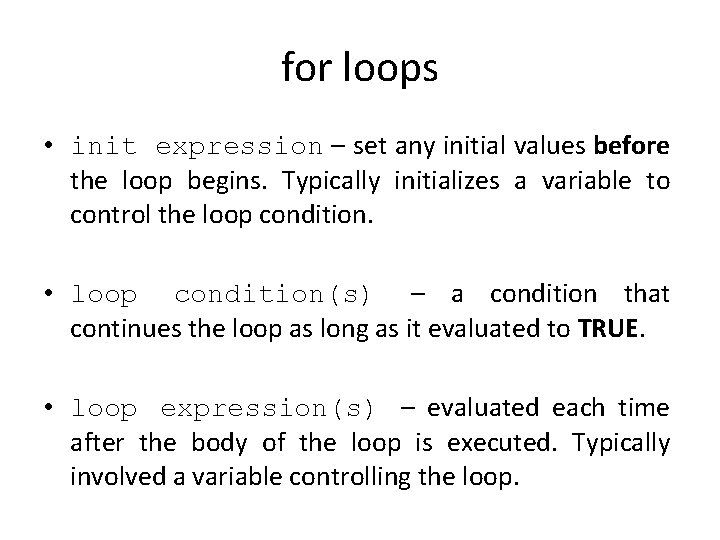 for loops

• init expression – set any initial values before the loop begins. Typically initializes a variable to control the loop condition.

• loop condition(s) – a condition that continues the loop as long as it evaluated to TRUE.

• loop expression(s) – evaluated each time after the body of the loop is executed. Typically involved a variable controlling the loop.